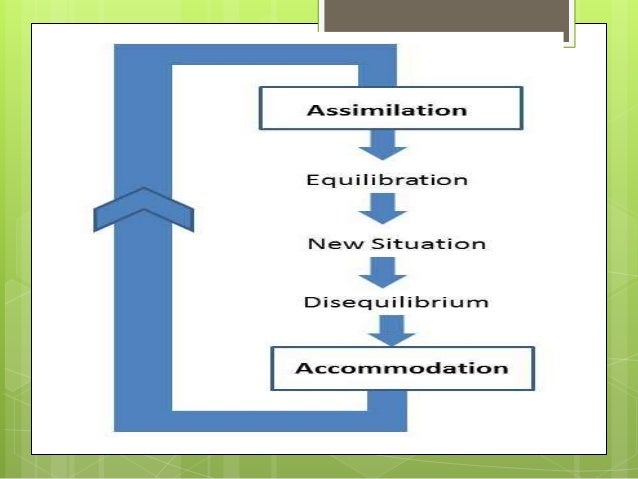 Assimilation

Equilibration

New Situation

Disequilibrium

Accommodation